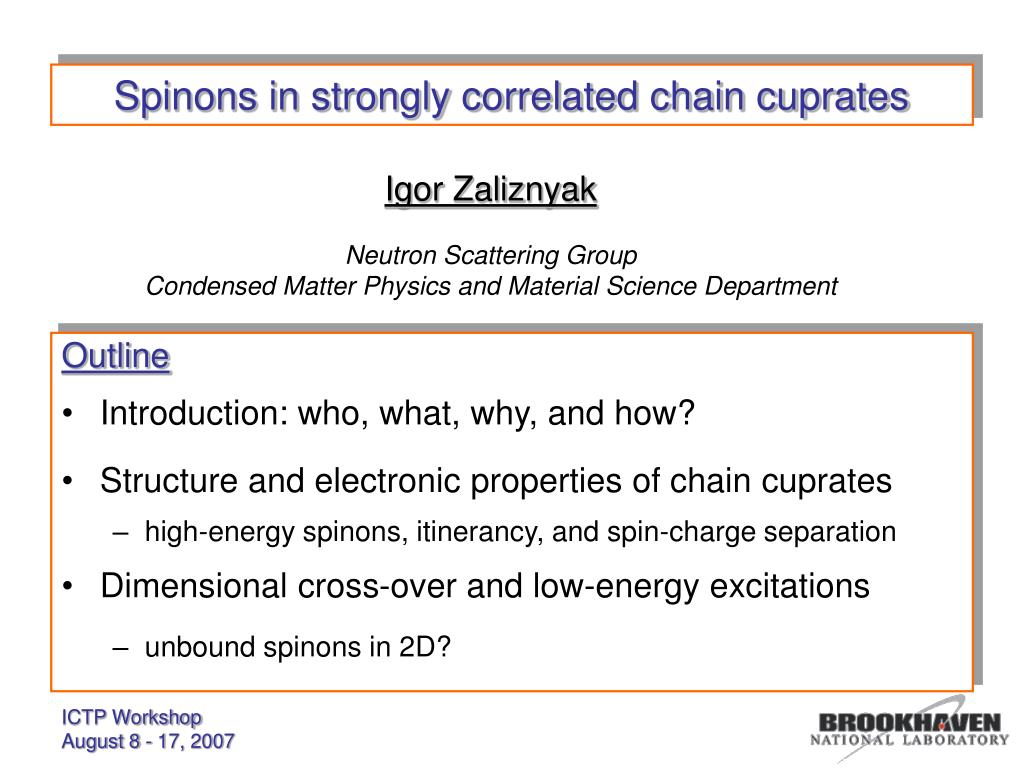 Spinons in strongly correlated chain cuprates

Igor Zaliznyak

Neutron Scattering Group
Condensed Matter Physics and Material Science Department

Outline

• Introduction: who, what, why, and how?

• Structure and electronic properties of chain cuprates
– high-energy spinons, itinerancy, and spin-charge separation

• Dimensional cross-over and low-energy excitations
– unbound spinons in 2D?

ICTP Workshop
August 8 - 17, 2007

BROOKHAVEN
NATIONAL LABORATORY